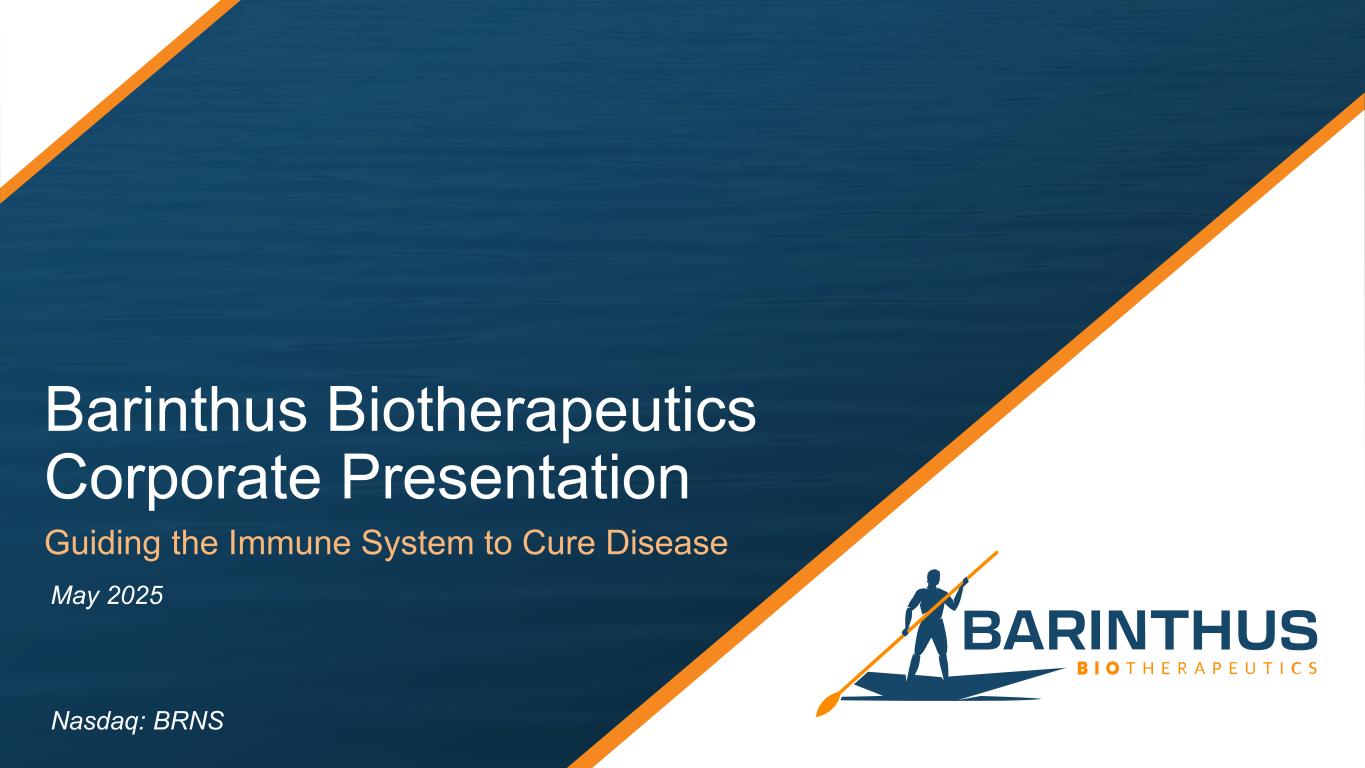 Barinthus Biotherapeutics Corporate Presentation

Guiding the Immune System to Cure Disease

May 2025

Nasdaq: BRNS

BARINTHUS
BIOTHERAPEUTICS